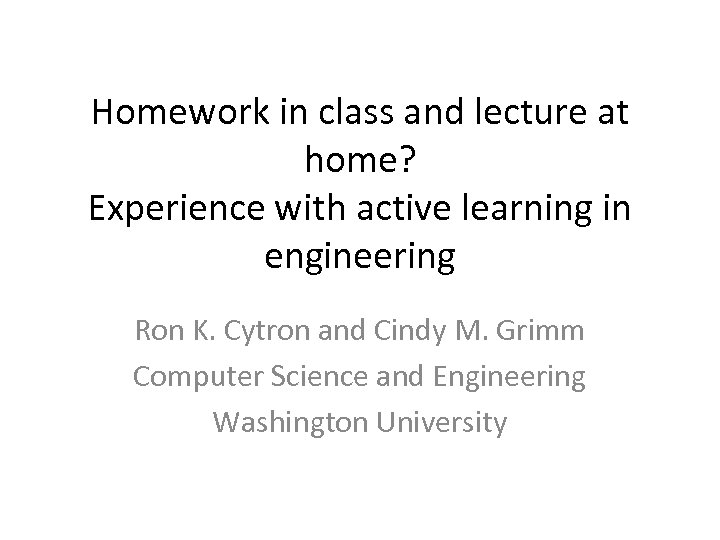 Homework in class and lecture at home?
Experience with active learning in engineering

Ron K. Cytron and Cindy M. Grimm
Computer Science and Engineering
Washington University